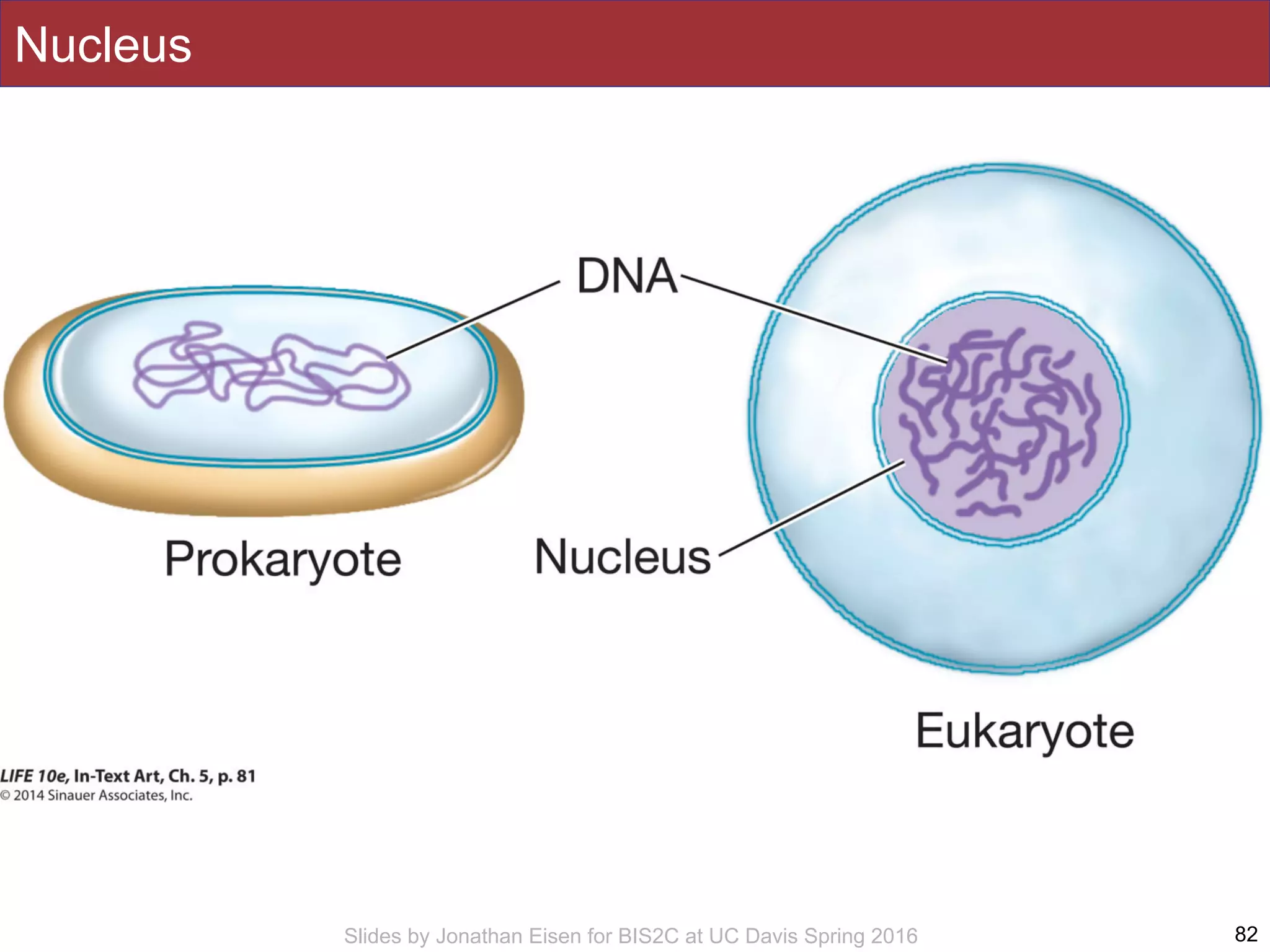 Nucleus

DNA

Prokaryote

Nucleus

Eukaryote

LIFE 10e, In-Text Art, Ch. 5, p. 81
© 2014 Sinauer Associates, Inc.

Slides by Jonathan Eisen for BIS2C at UC Davis Spring 2016

82